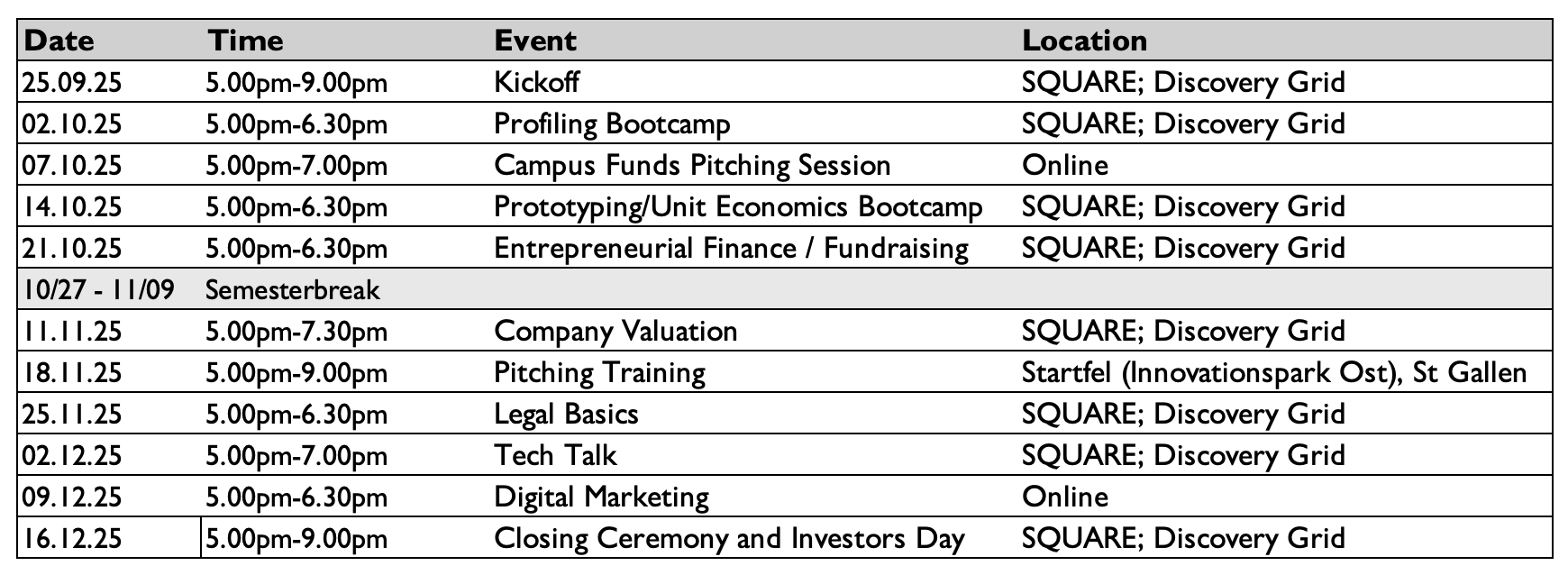 | Date | Time | Event | Location |
|---|---|---|---|
| 25.09.25 | 5.00pm-9.00pm | Kickoff | SQUARE; Discovery Grid |
| 02.10.25 | 5.00pm-6.30pm | Profiling Bootcamp | SQUARE; Discovery Grid |
| 07.10.25 | 5.00pm-7.00pm | Campus Funds Pitching Session | Online |
| 14.10.25 | 5.00pm-6.30pm | Prototyping/Unit Economics Bootcamp | SQUARE; Discovery Grid |
| 21.10.25 | 5.00pm-6.30pm | Entrepreneurial Finance / Fundraising | SQUARE; Discovery Grid |
| 10/27 - 11/09 | Semesterbreak | | |
| 11.11.25 | 5.00pm-7.30pm | Company Valuation | SQUARE; Discovery Grid |
| 18.11.25 | 5.00pm-9.00pm | Pitching Training | Startfel (Innovationspark Ost), St Gallen |
| 25.11.25 | 5.00pm-6.30pm | Legal Basics | SQUARE; Discovery Grid |
| 02.12.25 | 5.00pm-7.00pm | Tech Talk | SQUARE; Discovery Grid |
| 09.12.25 | 5.00pm-6.30pm | Digital Marketing | Online |
| 16.12.25 | 5.00pm-9.00pm | Closing Ceremony and Investors Day | SQUARE; Discovery Grid |